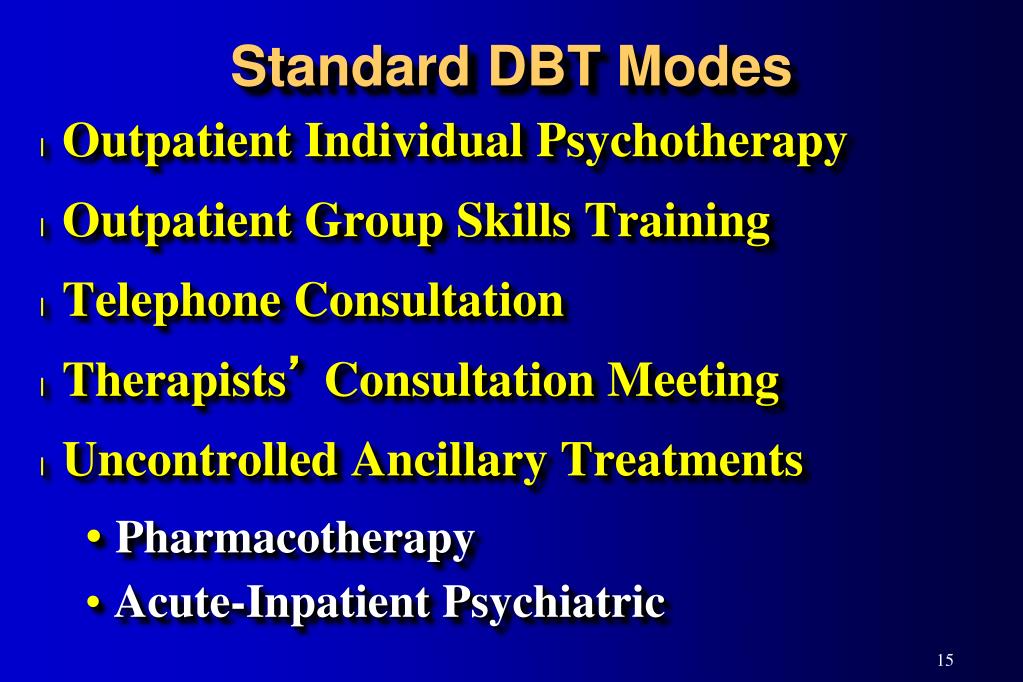 Standard DBT Modes

l Outpatient Individual Psychotherapy

l Outpatient Group Skills Training

l Telephone Consultation

l Therapists’ Consultation Meeting

l Uncontrolled Ancillary Treatments

• Pharmacotherapy

• Acute-Inpatient Psychiatric

15